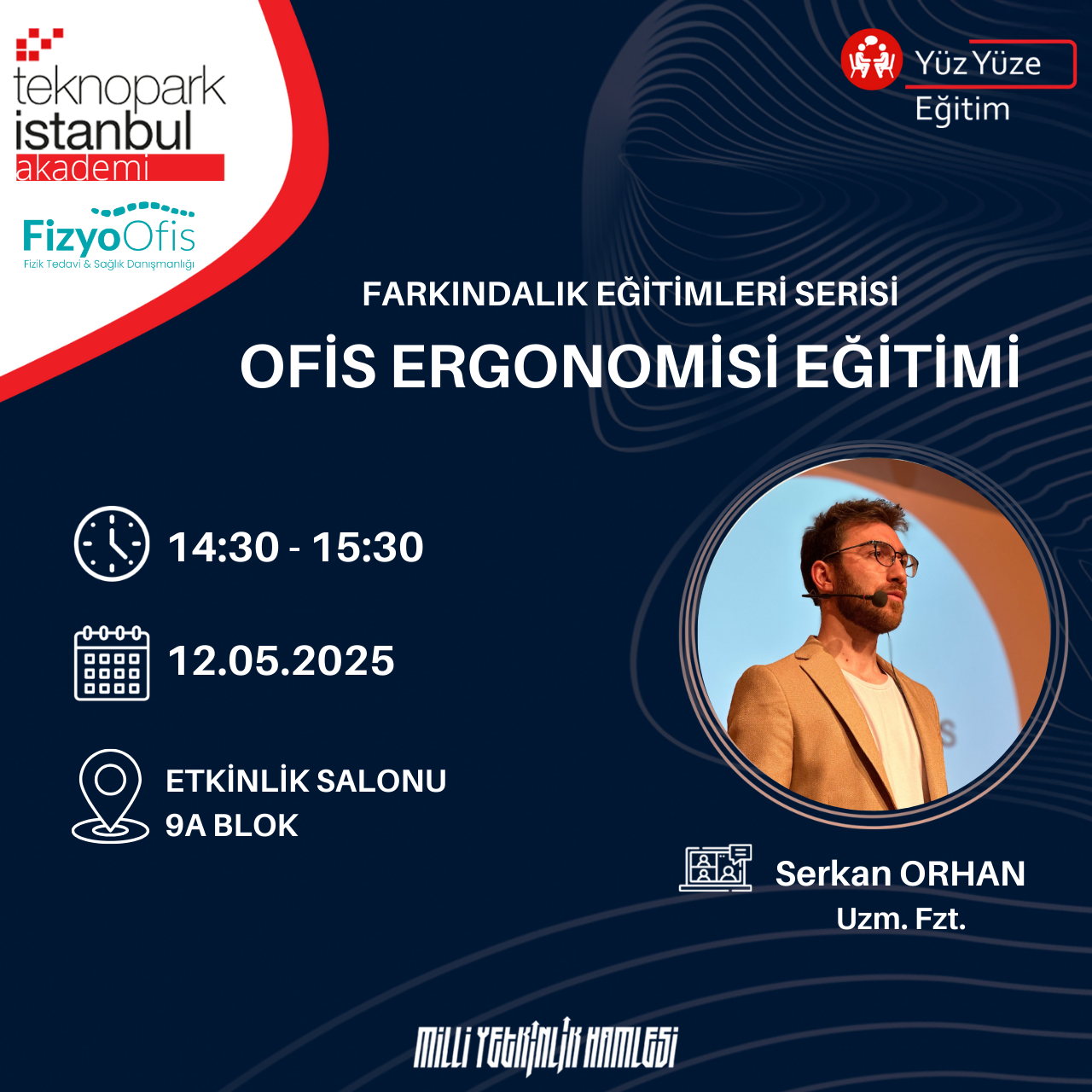 teknopark
istanbul
akademi

FizyoOfis
Fizik Tedavi & Sağlık Danışmanlığı

Yüz Yüze
Eğitim

FARKINDALIK EĞİTİMLERİ SERİSİ
OFİS ERGONOMİSİ EĞİTİMİ

14:30 - 15:30

12.05.2025

ETKİNLİK SALONU
9A BLOK

Serkan ORHAN
Uzm. Fzt.

MİLLİ YETKİNLİK HAMLESİ